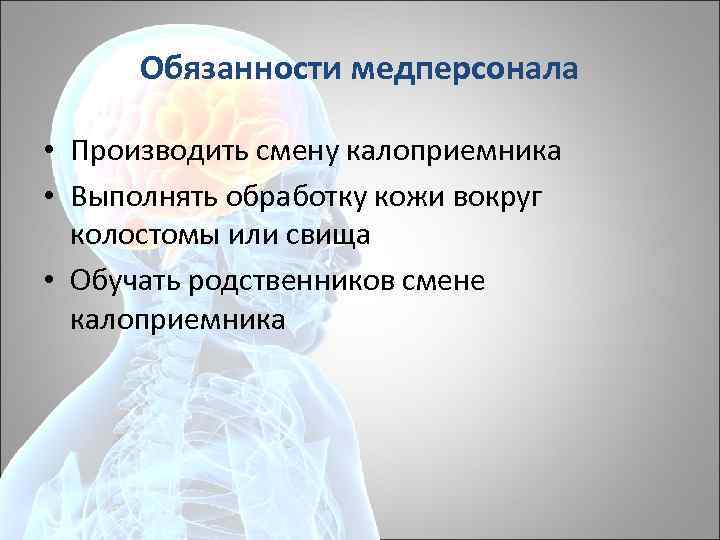 Обязанности медперсонала

• Производить смену калоприемника
• Выполнять обработку кожи вокруг колостомы или свища
• Обучать родственников смене калоприемника